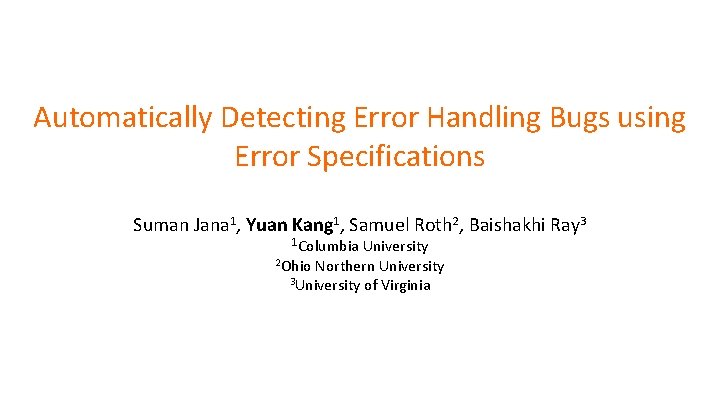 Automatically Detecting Error Handling Bugs using Error Specifications

Suman Jana$^1$, Yuan Kang$^1$, Samuel Roth$^2$, Baishakhi Ray$^3$
$^1$Columbia University
$^2$Ohio Northern University
$^3$University of Virginia